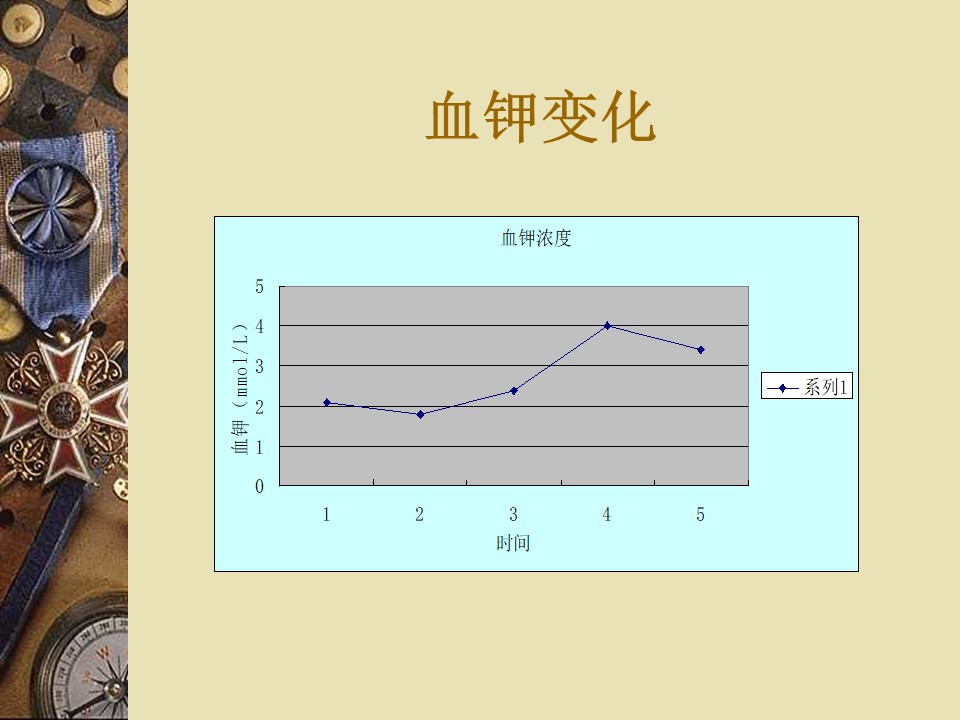 血钾变化

血钾浓度

血钾（mmol/L）

5
4
3
2
1
0

1 2 3 4 5

时间

系列1